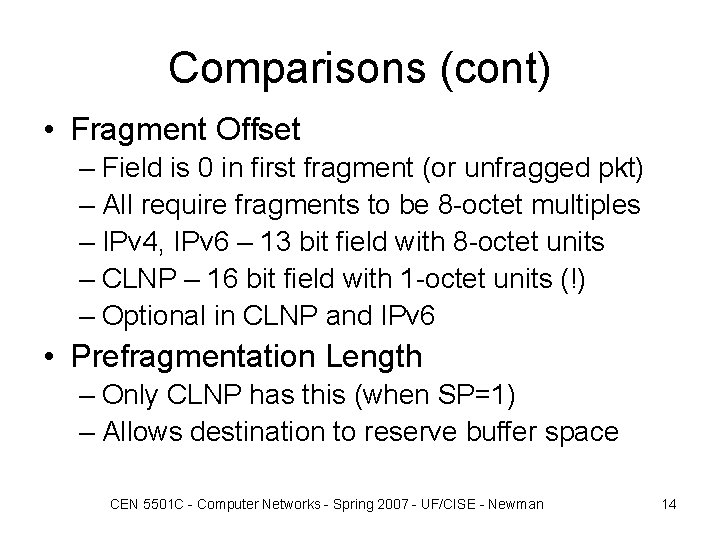 Comparisons (cont)

• Fragment Offset
– Field is 0 in first fragment (or unfragged pkt)
– All require fragments to be 8-octet multiples
– IPv4, IPv6 – 13 bit field with 8-octet units
– CLNP – 16 bit field with 1-octet units (!)
– Optional in CLNP and IPv6

• Prefragmentation Length
– Only CLNP has this (when SP=1)
– Allows destination to reserve buffer space

CEN 5501C - Computer Networks - Spring 2007 - UF/CISE - Newman

14